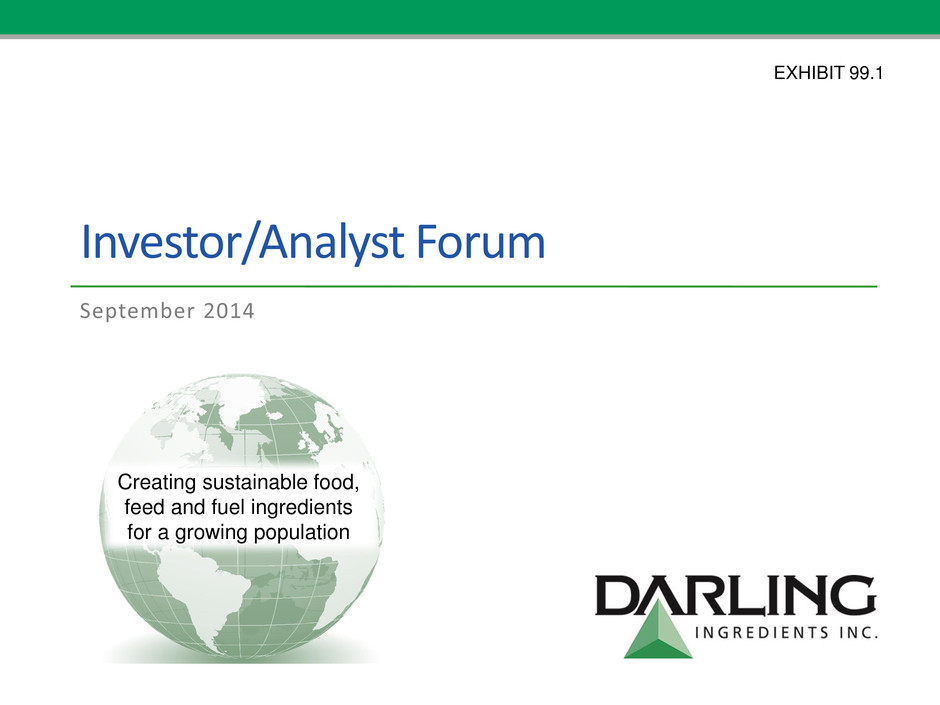 EXHIBIT 99.1

Investor/Analyst Forum

September 2014

Creating sustainable food, feed and fuel ingredients for a growing population

DARLING
INGREDIENTS INC.